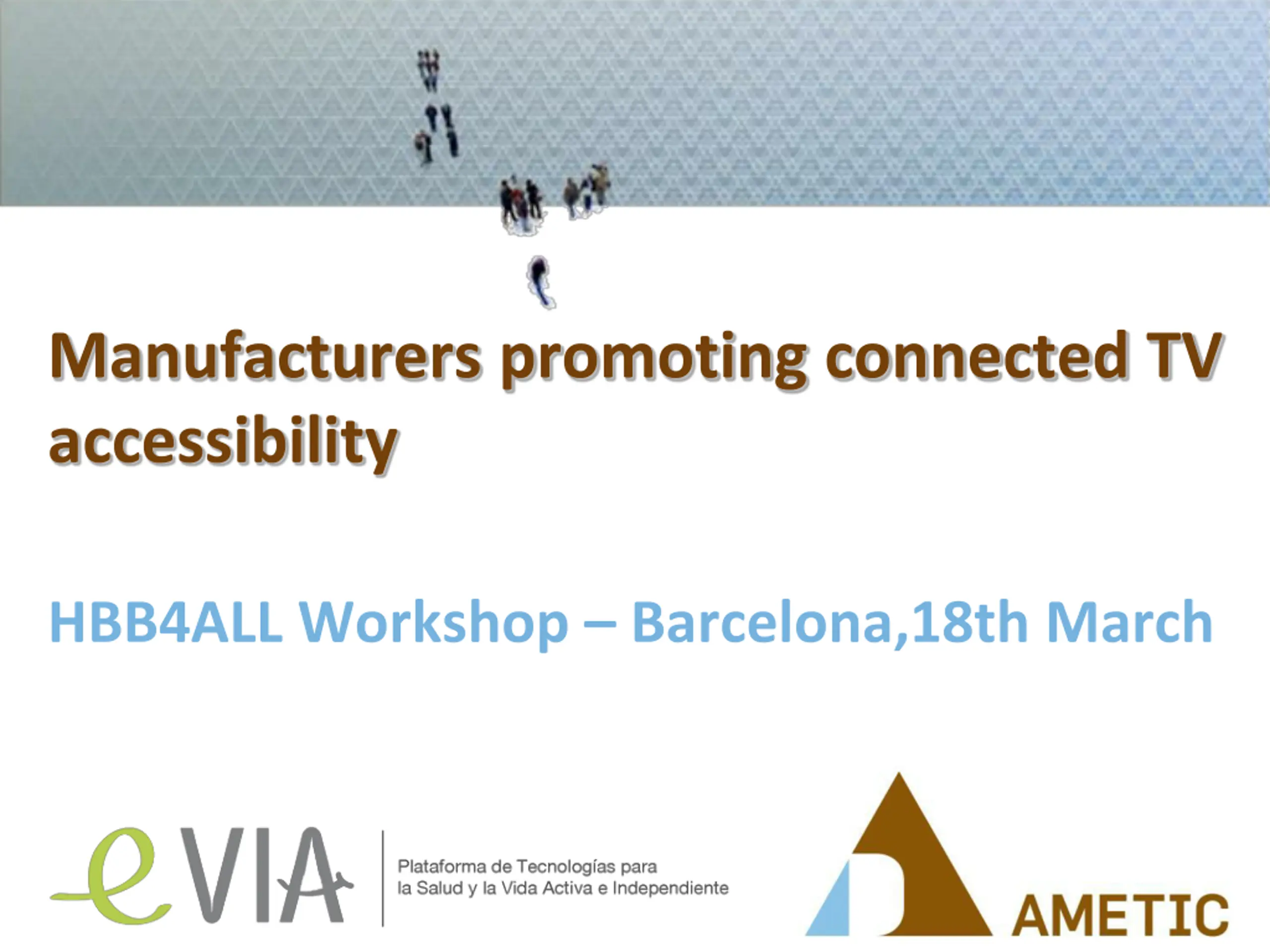 Manufacturers promoting connected TV accessibility

HBB4ALL Workshop – Barcelona,18th March

eVIA

Plataforma de Tecnologías para la Salud y la Vida Activa e Independiente

AMETIC